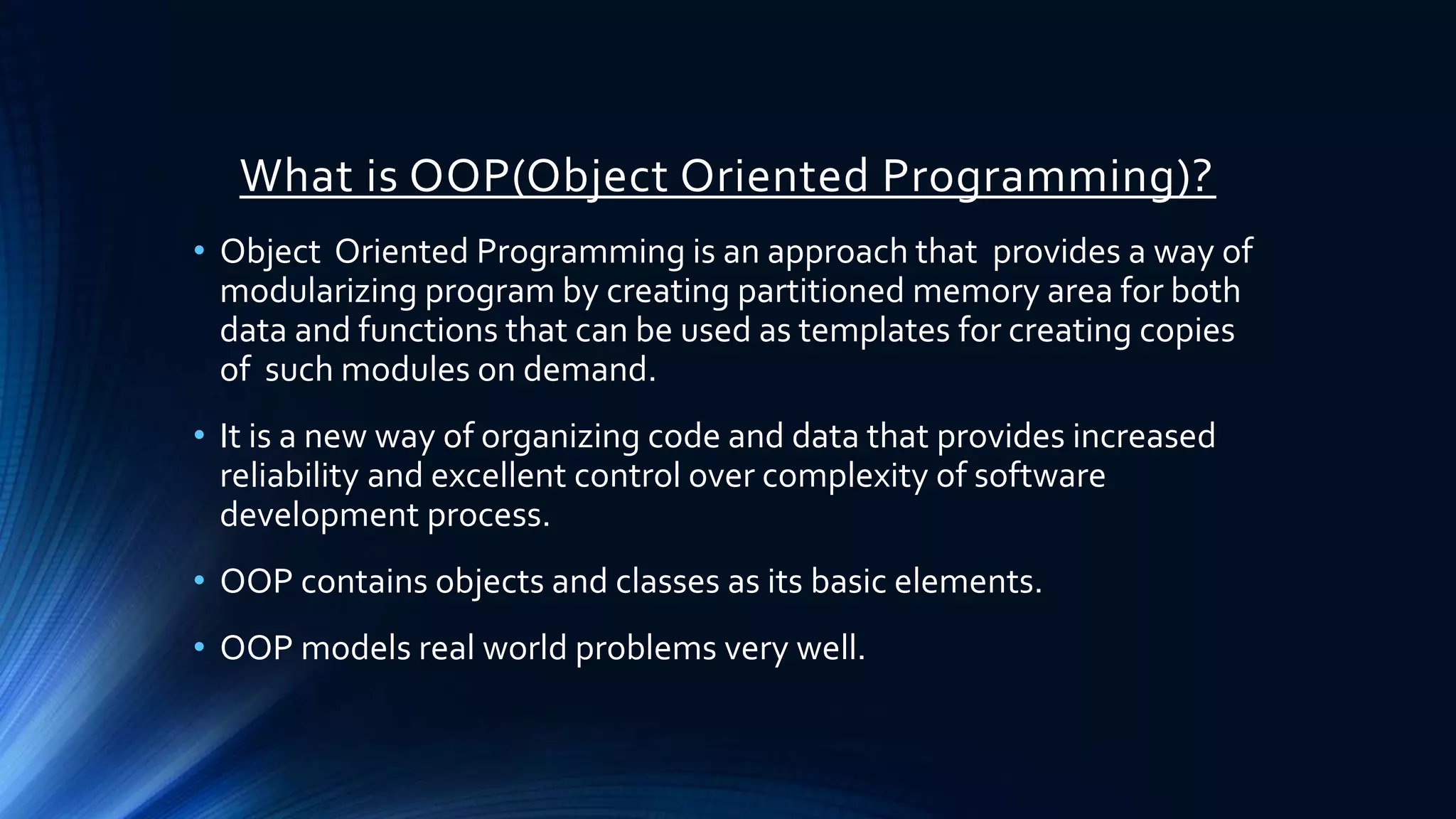 What is OOP(Object Oriented Programming)?

• Object Oriented Programming is an approach that provides a way of modularizing program by creating partitioned memory area for both data and functions that can be used as templates for creating copies of such modules on demand.

• It is a new way of organizing code and data that provides increased reliability and excellent control over complexity of software development process.

• OOP contains objects and classes as its basic elements.

• OOP models real world problems very well.